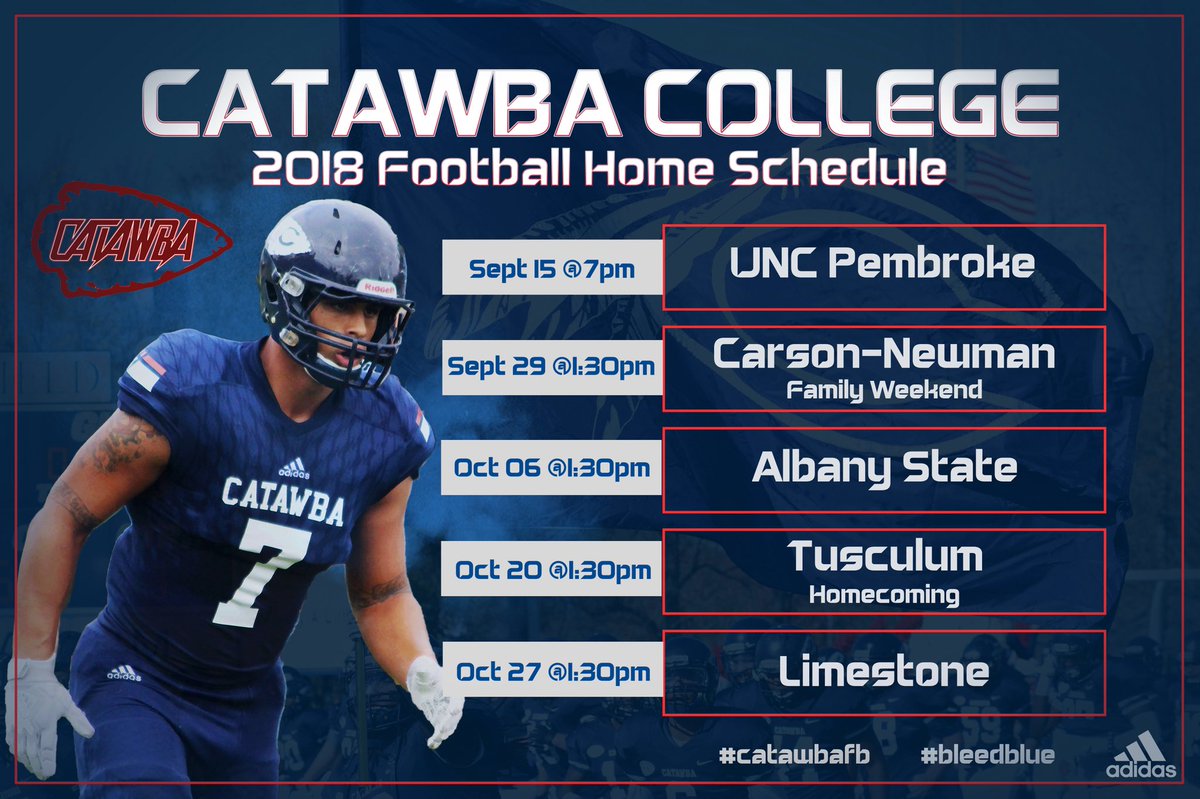 CATAWBA COLLEGE
2018 Football Home Schedule

CATAWBA

Riddell

adidas

CATAWBA

7

adidas

Sept 15 @7pm
UNC Pembroke

Sept 29 @1:30pm
Carson-Newman
Family Weekend

Oct 06 @1:30pm
Albany State

Oct 20 @1:30pm
Tusculum
Homecoming

Oct 27 @1:30pm
Limestone

#catawbafb #bleedblue

adidas